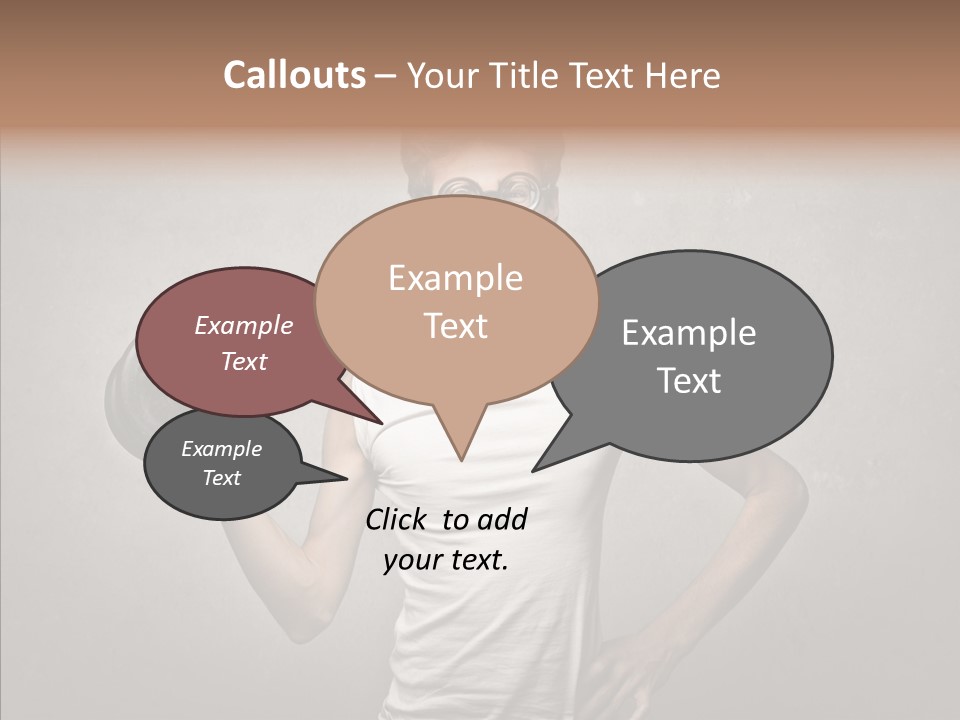 Callouts – Your Title Text Here

Example Text

Example Text

Example Text

Example Text

Click to add your text.